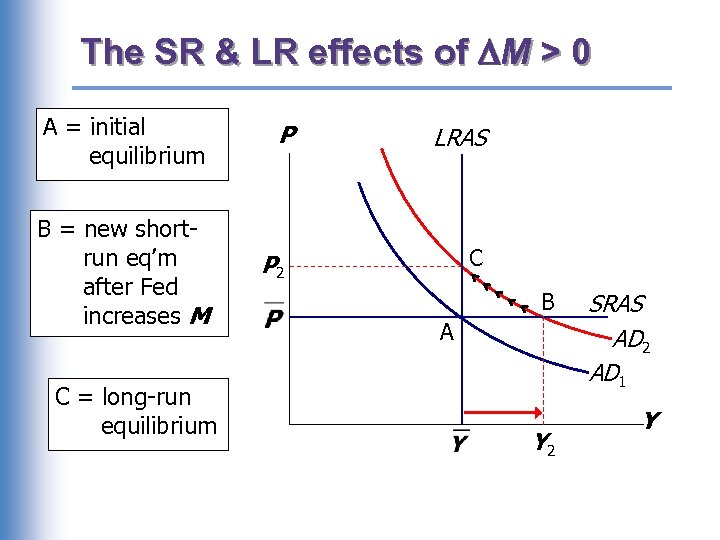 The SR & LR effects of $\Delta M > 0$

A = initial equilibrium

B = new short-run eq'm after Fed increases $M$

C = long-run equilibrium

$P$

LRAS

$P_2$

C

B

SRAS

$\overline{P}$

A

$AD_2$

$AD_1$

$Y$

$\overline{Y}$

$Y_2$